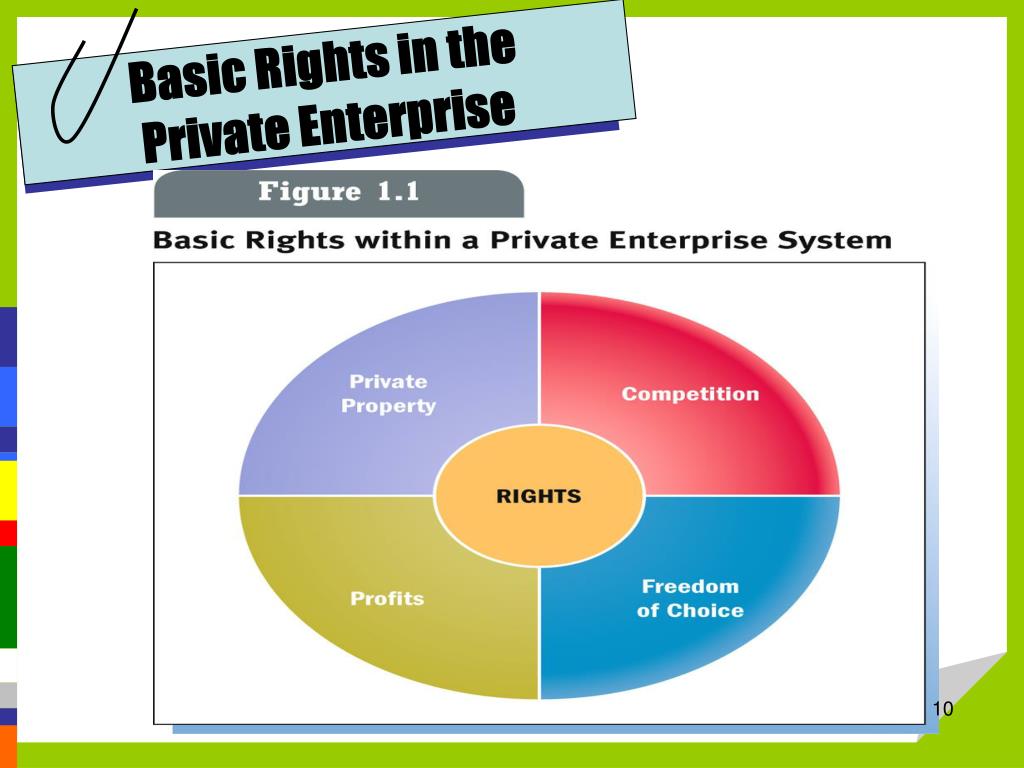 Basic Rights in the Private Enterprise

Figure 1.1

Basic Rights within a Private Enterprise System

Private Property

Competition

RIGHTS

Profits

Freedom of Choice

10